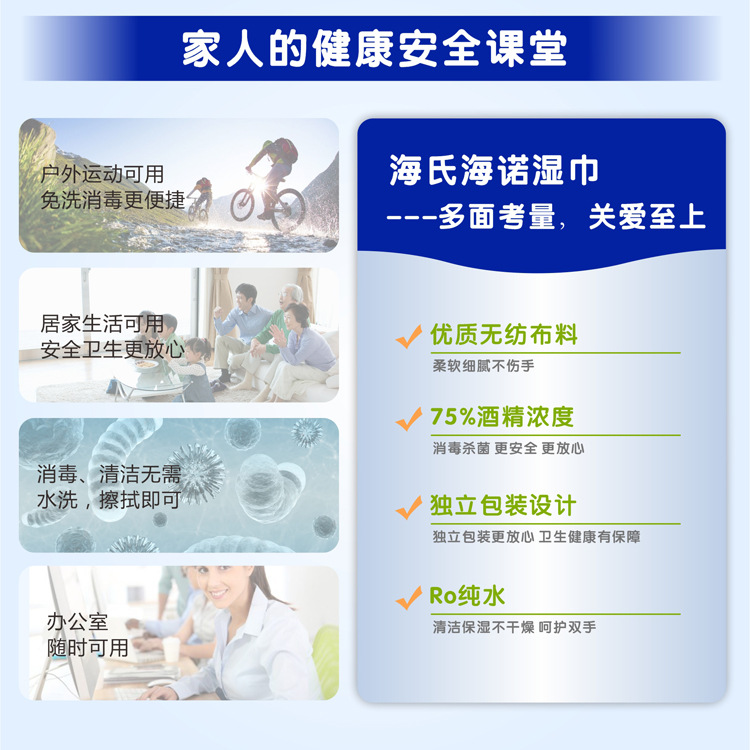 家人的健康安全课堂

户外运动可用
免洗消毒更便捷

居家生活可用
安全卫生更放心

消毒、清洁无需
水洗，擦拭即可

办公室
随时可用

海氏海诺湿巾
---多面考量，关爱至上

优质无纺布料
柔软细腻不伤手

75%酒精浓度
消毒杀菌 更安全 更放心

独立包装设计
独立包装更放心 卫生健康有保障

Ro纯水
清洁保湿不干燥 呵护双手